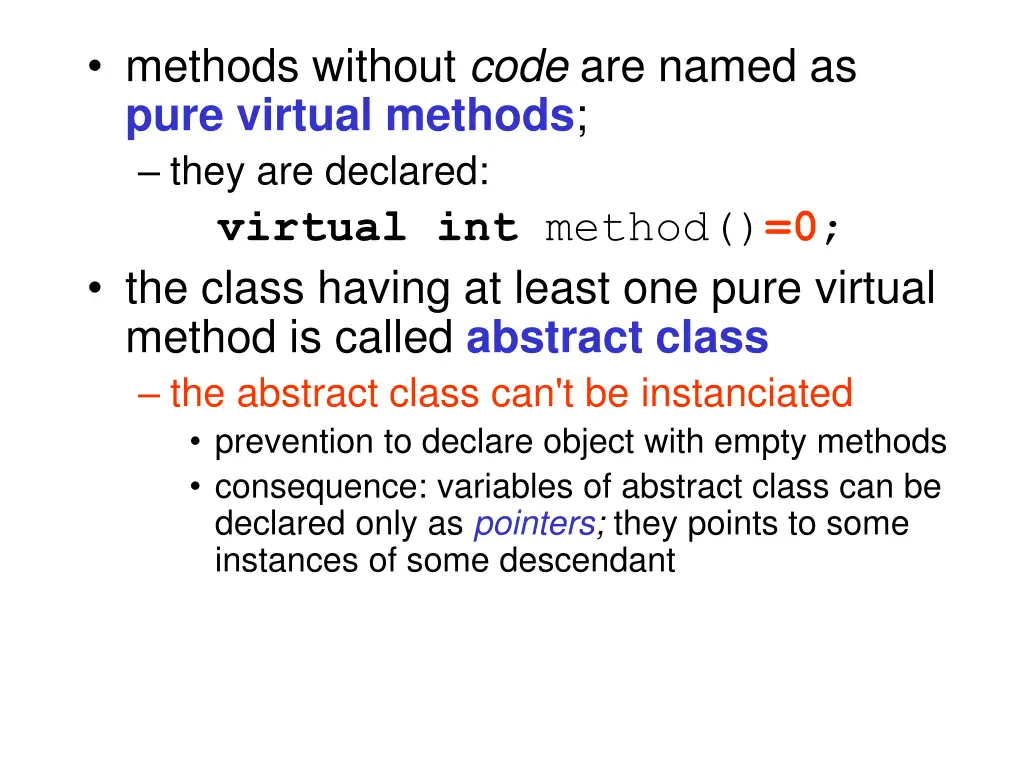 • methods without code are named as pure virtual methods;
– they are declared:
virtual int method()=0;
• the class having at least one pure virtual method is called abstract class
– the abstract class can't be instanciated
• prevention to declare object with empty methods
• consequence: variables of abstract class can be declared only as pointers; they points to some instances of some descendant